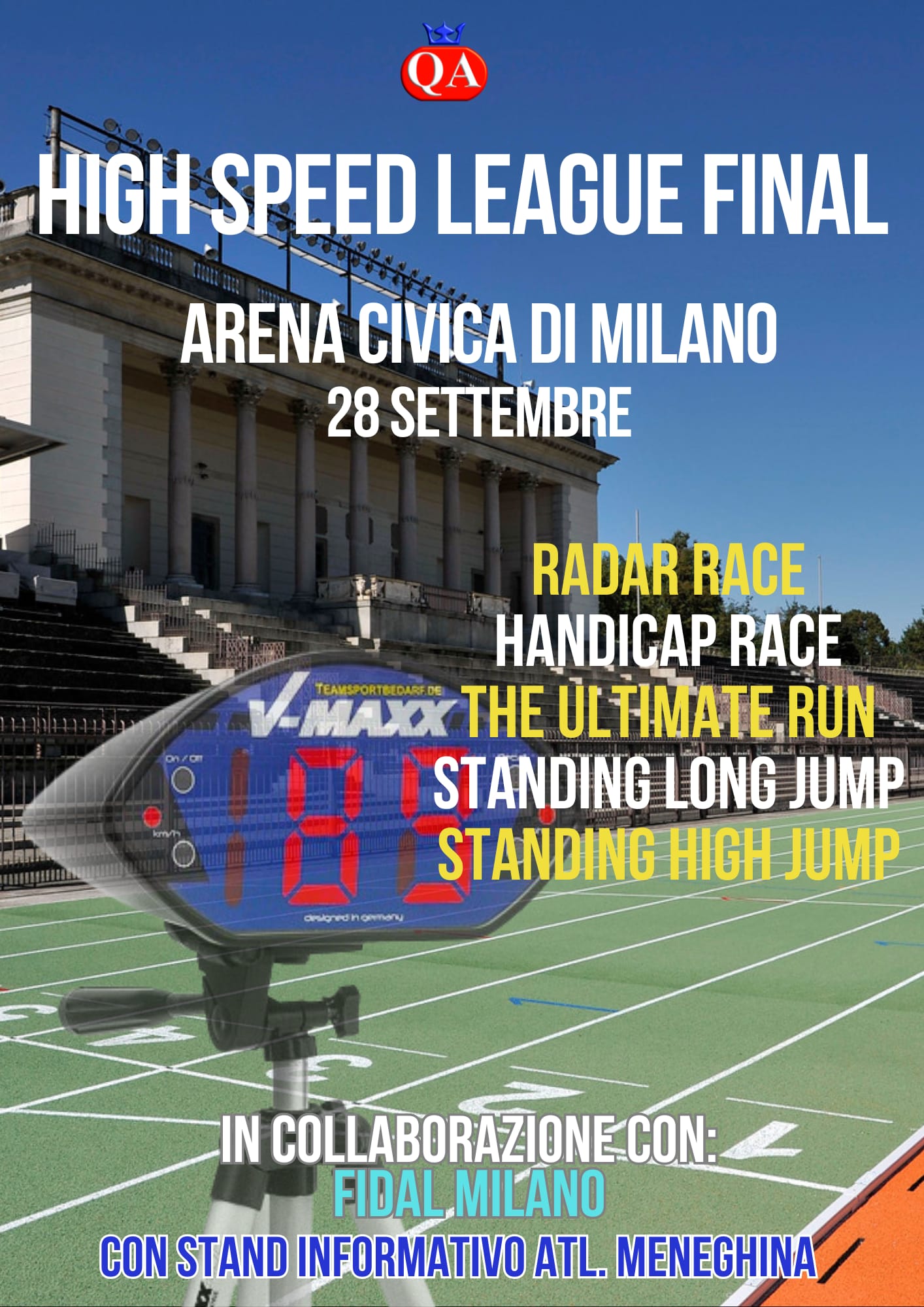 QA

HIGH SPEED LEAGUE FINAL

ARENA CIVICA DI MILANO
28 SETTEMBRE

RADAR RACE
HANDICAP RACE
THE ULTIMATE RUN
STANDING LONG JUMP
STANDING HIGH JUMP

TEAMSPORTBEDARF.DE
V-MAXX
On / Off
km/h
designed in germany

IN COLLABORAZIONE CON:
FIDAL MILANO
CON STAND INFORMATIVO ATL. MENEGHINA